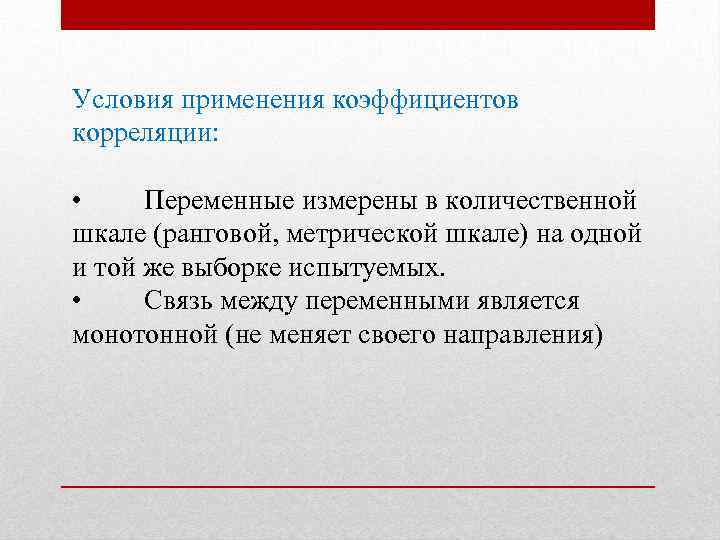 Условия применения коэффициентов корреляции:

•  Переменные измерены в количественной шкале (ранговой, метрической шкале) на одной и той же выборке испытуемых.
•  Связь между переменными является монотонной (не меняет своего направления)